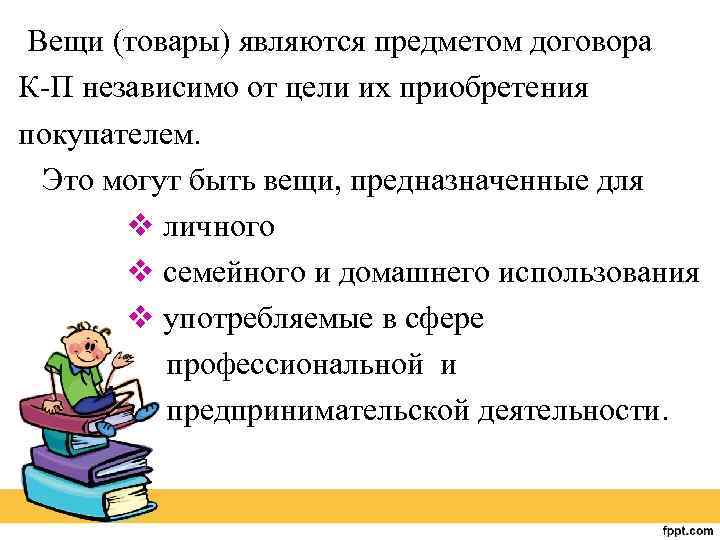 Вещи (товары) являются предметом договора К-П независимо от цели их приобретения покупателем.

Это могут быть вещи, предназначенные для

❖ личного
❖ семейного и домашнего использования
❖ употребляемые в сфере профессиональной и предпринимательской деятельности.

fppt.com